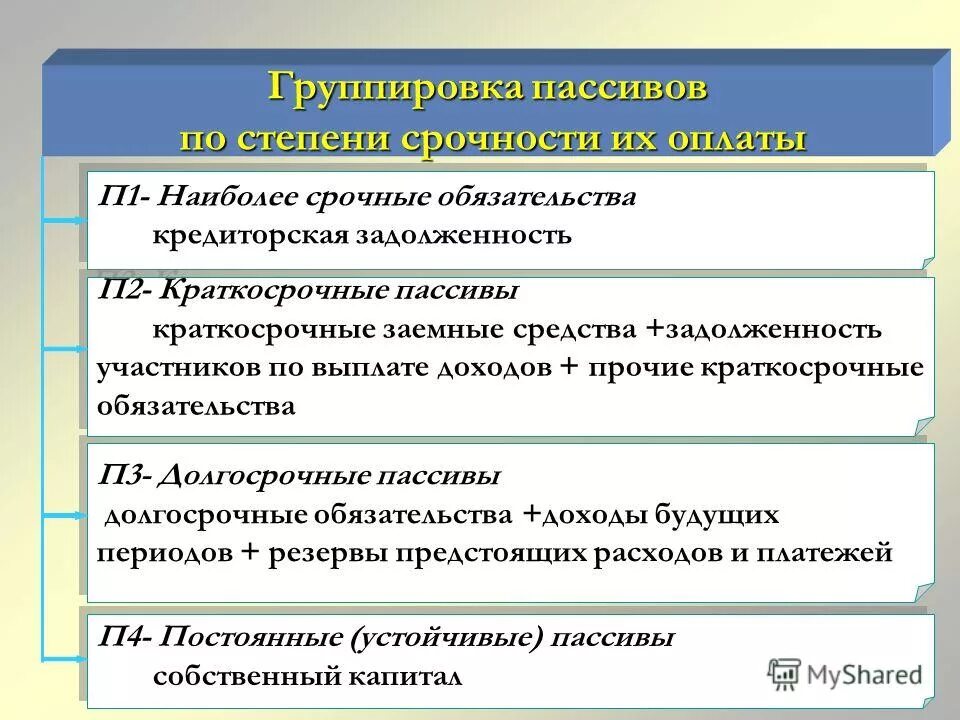 Группировка пассивов по степени срочности их оплаты

П1- Наиболее срочные обязательства
кредиторская задолженность

П2- Краткосрочные пассивы
краткосрочные заемные средства +задолженность участников по выплате доходов + прочие краткосрочные обязательства

П3- Долгосрочные пассивы
долгосрочные обязательства +доходы будущих периодов + резервы предстоящих расходов и платежей

П4- Постоянные (устойчивые) пассивы
собственный капитал

MyShared